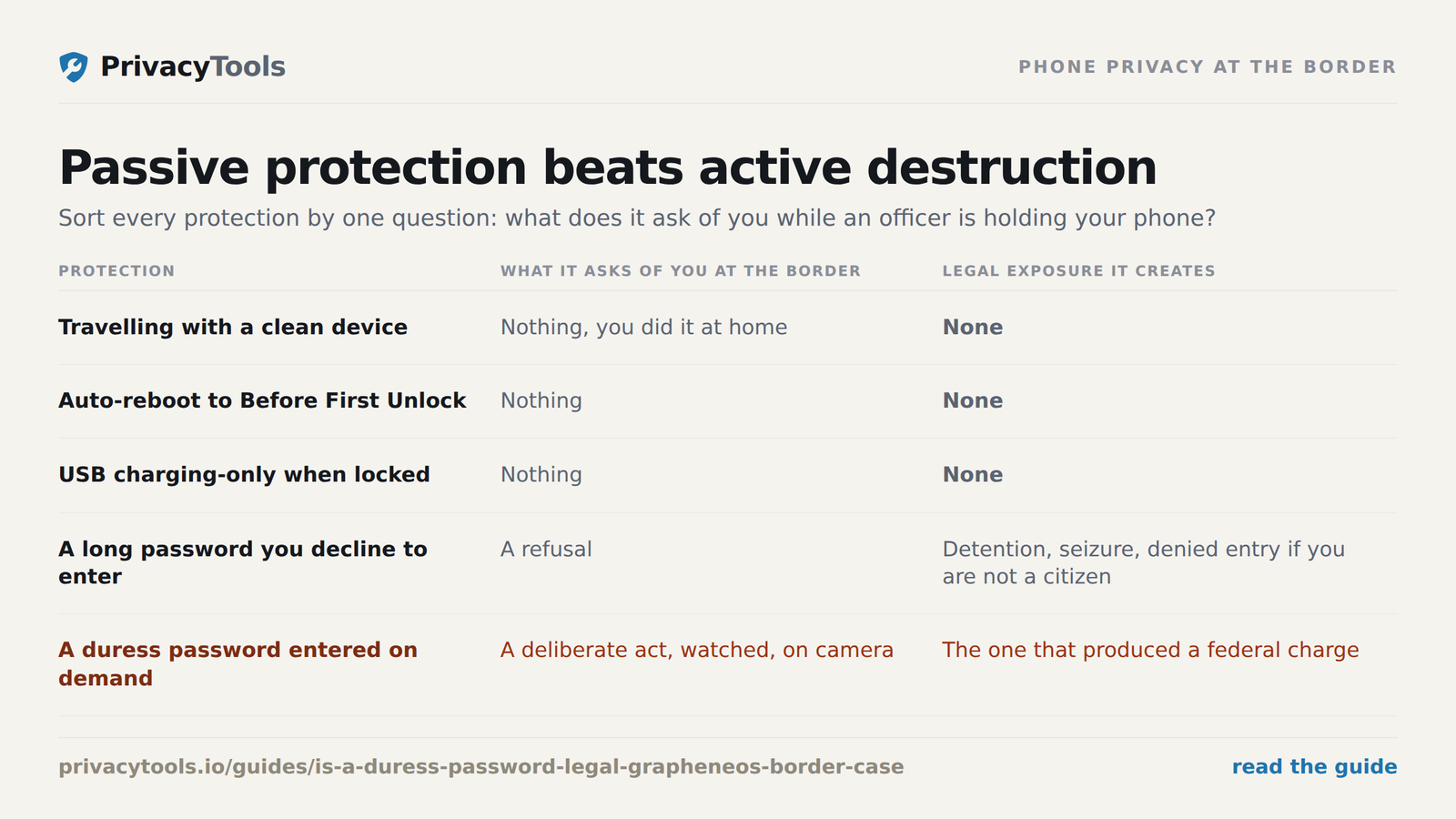 PrivacyTools

PHONE PRIVACY AT THE BORDER

Passive protection beats active destruction

Sort every protection by one question: what does it ask of you while an officer is holding your phone?

| PROTECTION | WHAT IT ASKS OF YOU AT THE BORDER | LEGAL EXPOSURE IT CREATES |
|---|---|---|
| Travelling with a clean device | Nothing, you did it at home | None |
| Auto-reboot to Before First Unlock | Nothing | None |
| USB charging-only when locked | Nothing | None |
| A long password you decline to enter | A refusal | Detention, seizure, denied entry if you are not a citizen |
| A duress password entered on demand | A deliberate act, watched, on camera | The one that produced a federal charge |

privacytools.io/guides/is-a-duress-password-legal-grapheneos-border-case

read the guide